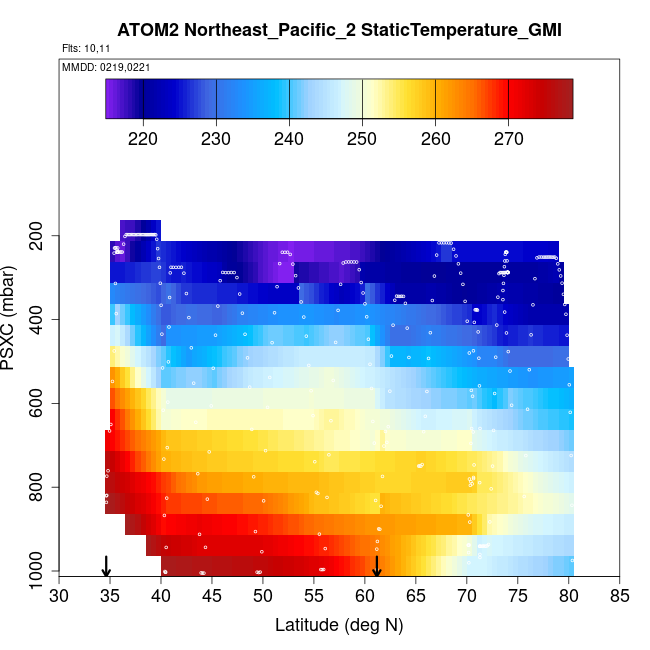 ATOM2 Northeast_Pacific_2 StaticTemperature_GMI
Flts: 10,11
MMDD: 0219,0221

220 230 240 250 260 270

PSXC (mbar)
200
400
600
800
1000

30 35 40 45 50 55 60 65 70 75 80 85
Latitude (deg N)